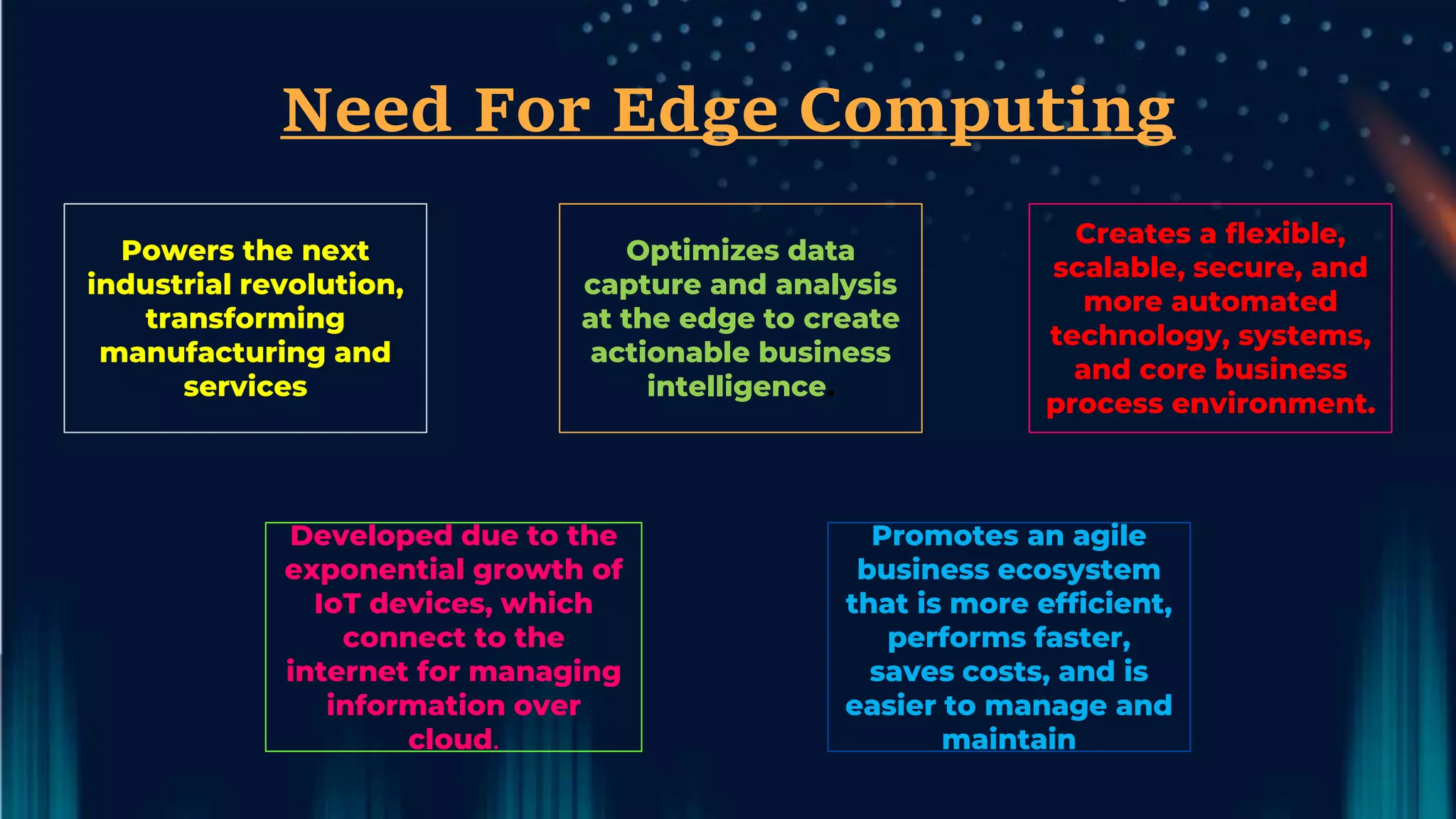 Need For Edge Computing

Powers the next industrial revolution, transforming manufacturing and services

Optimizes data capture and analysis at the edge to create actionable business intelligence.

Creates a flexible, scalable, secure, and more automated technology, systems, and core business process environment.

Developed due to the exponential growth of IoT devices, which connect to the internet for managing information over cloud.

Promotes an agile business ecosystem that is more efficient, performs faster, saves costs, and is easier to manage and maintain